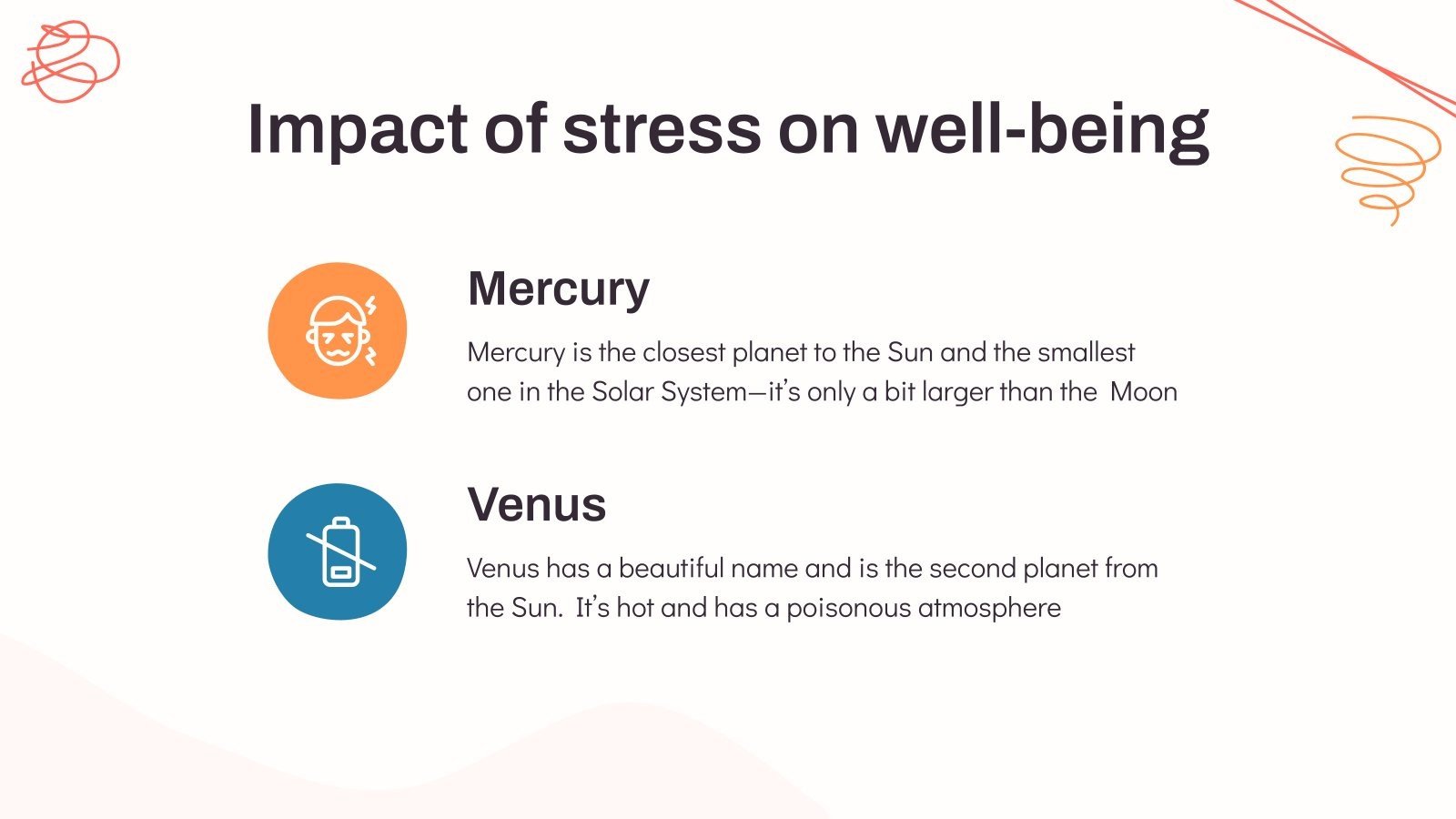 Impact of stress on well-being

Mercury

Mercury is the closest planet to the Sun and the smallest one in the Solar System—it's only a bit larger than the Moon

Venus

Venus has a beautiful name and is the second planet from the Sun. It's hot and has a poisonous atmosphere